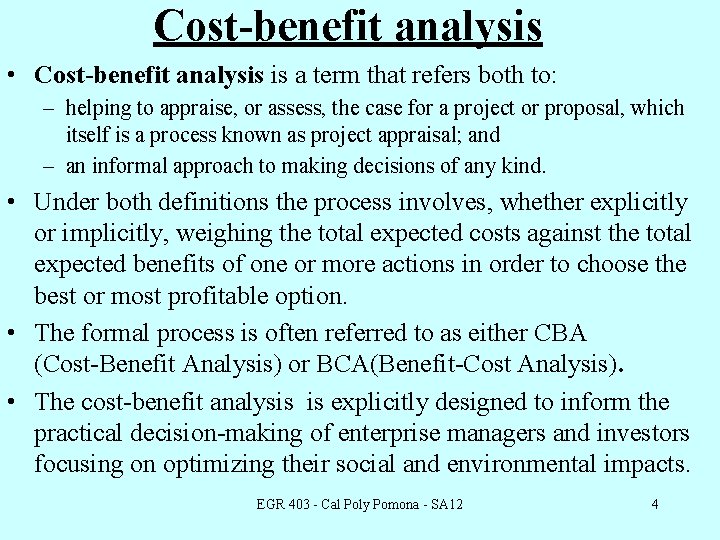 Cost-benefit analysis

• Cost-benefit analysis is a term that refers both to:
– helping to appraise, or assess, the case for a project or proposal, which itself is a process known as project appraisal; and
– an informal approach to making decisions of any kind.

• Under both definitions the process involves, whether explicitly or implicitly, weighing the total expected costs against the total expected benefits of one or more actions in order to choose the best or most profitable option.

• The formal process is often referred to as either CBA (Cost-Benefit Analysis) or BCA(Benefit-Cost Analysis).

• The cost-benefit analysis is explicitly designed to inform the practical decision-making of enterprise managers and investors focusing on optimizing their social and environmental impacts.

EGR 403 - Cal Poly Pomona - SA12 4